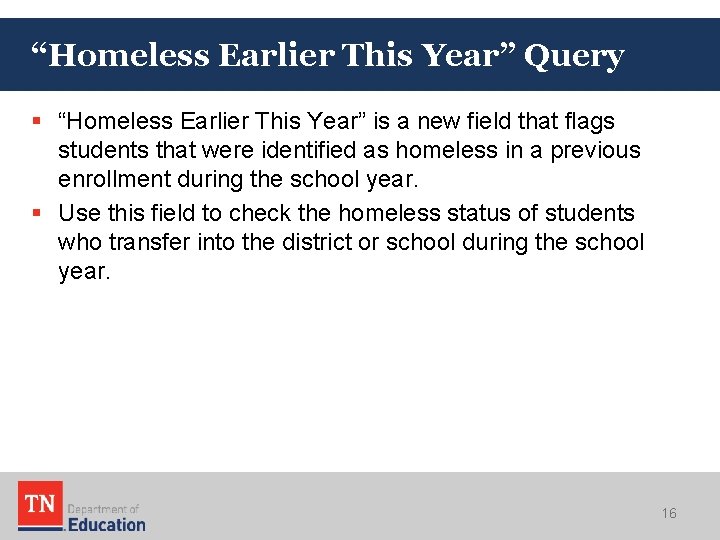 “Homeless Earlier This Year” Query

▪ “Homeless Earlier This Year” is a new field that flags students that were identified as homeless in a previous enrollment during the school year.

▪ Use this field to check the homeless status of students who transfer into the district or school during the school year.

TN Department of Education

16